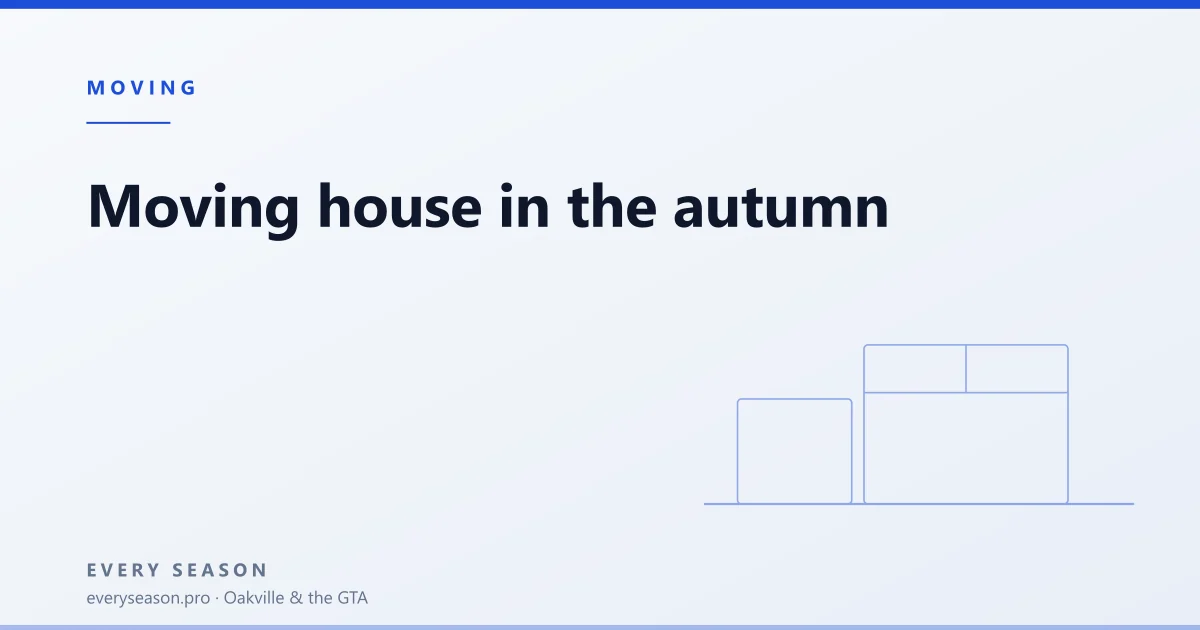 MOVING

Moving house in the autumn

EVERY SEASON

everyseason.pro · Oakville & the GTA